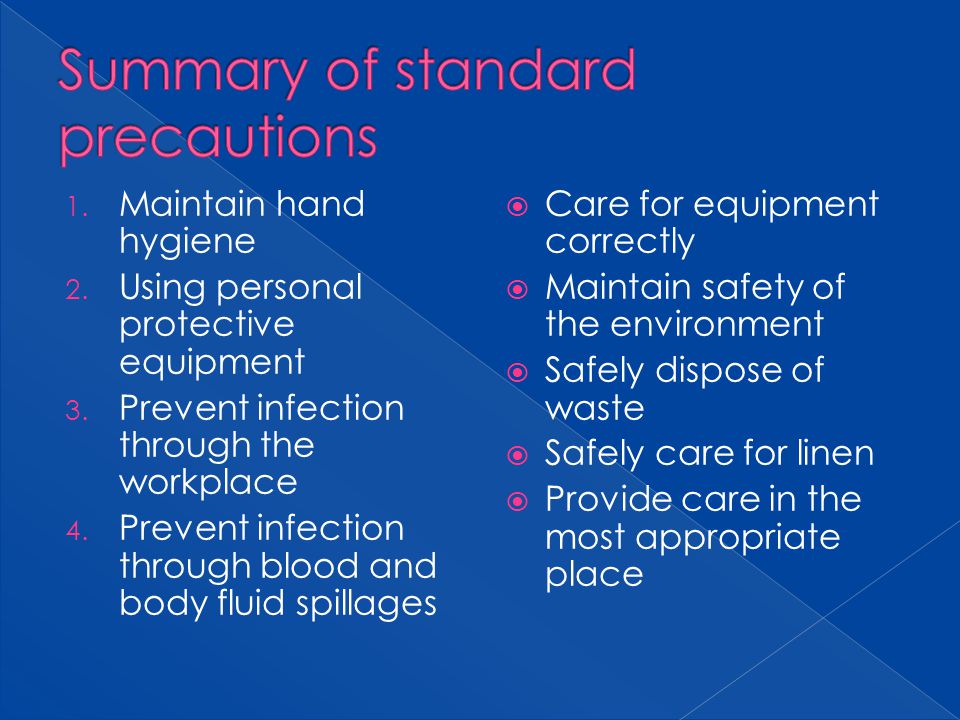 Summary of standard precautions

1. Maintain hand hygiene
2. Using personal protective equipment
3. Prevent infection through the workplace
4. Prevent infection through blood and body fluid spillages

- Care for equipment correctly
- Maintain safety of the environment
- Safely dispose of waste
- Safely care for linen
- Provide care in the most appropriate place